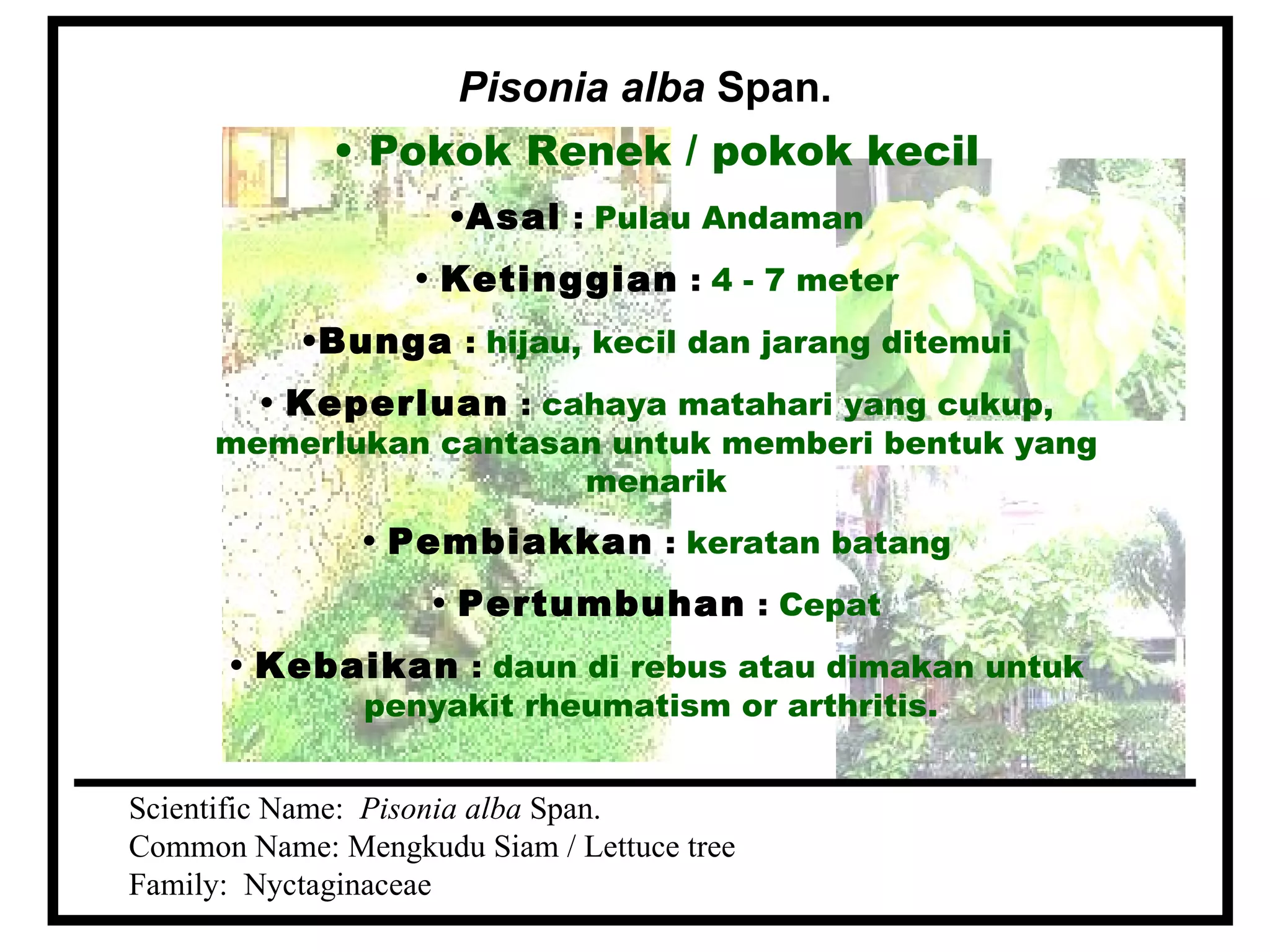 Pisonia alba Span.

• Pokok Renek / pokok kecil

•Asal : Pulau Andaman

• Ketinggian : 4 - 7 meter

•Bunga : hijau, kecil dan jarang ditemui

• Keperluan : cahaya matahari yang cukup, memerlukan cantasan untuk memberi bentuk yang menarik

• Pembiakkan : keratan batang

• Pertumbuhan : Cepat

• Kebaikan : daun di rebus atau dimakan untuk penyakit rheumatism or arthritis.

Scientific Name: Pisonia alba Span.
Common Name: Mengkudu Siam / Lettuce tree
Family: Nyctaginaceae